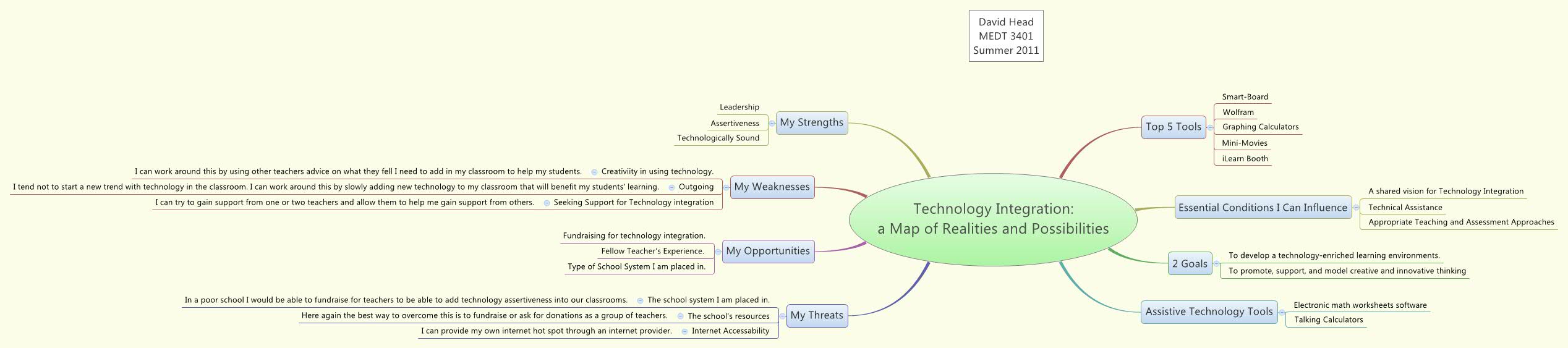 David Head
MEDT 3401
Summer 2011

Technology Integration:
a Map of Realities and Possibilities

My Strengths
Leadership
Assertiveness
Technologically Sound

My Weaknesses
Creativiity in using technology.
I can work around this by using other teachers advice on what they fell I need to add in my classroom to help my students.
Outgoing
I tend not to start a new trend with technology in the classroom. I can work around this by slowly adding new technology to my classroom that will benefit my students' learning.
Seeking Support for Technology integration
I can try to gain support from one or two teachers and allow them to help me gain support from others.

My Opportunities
Fundraising for technology integration.
Fellow Teacher's Experience.
Type of School System I am placed in.

My Threats
The school system I am placed in.
In a poor school I would be able to fundraise for teachers to be able to add technology assertiveness into our classrooms.
The school's resources
Here again the best way to overcome this is to fundraise or ask for donations as a group of teachers.
Internet Accessability
I can provide my own internet hot spot through an internet provider.

Top 5 Tools
Smart-Board
Wolfram
Graphing Calculators
Mini-Movies
iLearn Booth

Essential Conditions I Can Influence
A shared vision for Technology Integration
Technical Assistance
Appropriate Teaching and Assessment Approaches

2 Goals
To develop a technology-enriched learning environments.
To promote, support, and model creative and innovative thinking

Assistive Technology Tools
Electronic math worksheets software
Talking Calculators